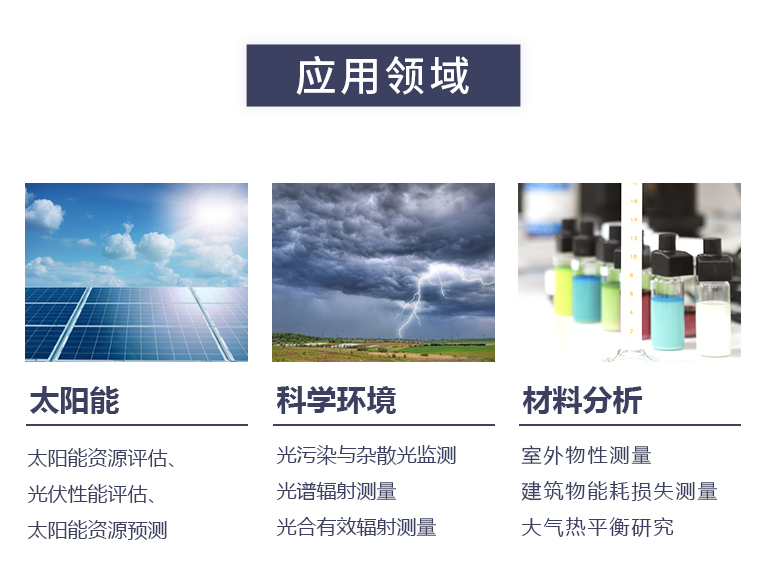 应用领域

太阳能

太阳能资源评估、
光伏性能评估、
太阳能资源预测

科学环境

光污染与杂散光监测
光谱辐射测量
光合有效辐射测量

材料分析

室外物性测量
建筑物能耗损失测量
大气热平衡研究